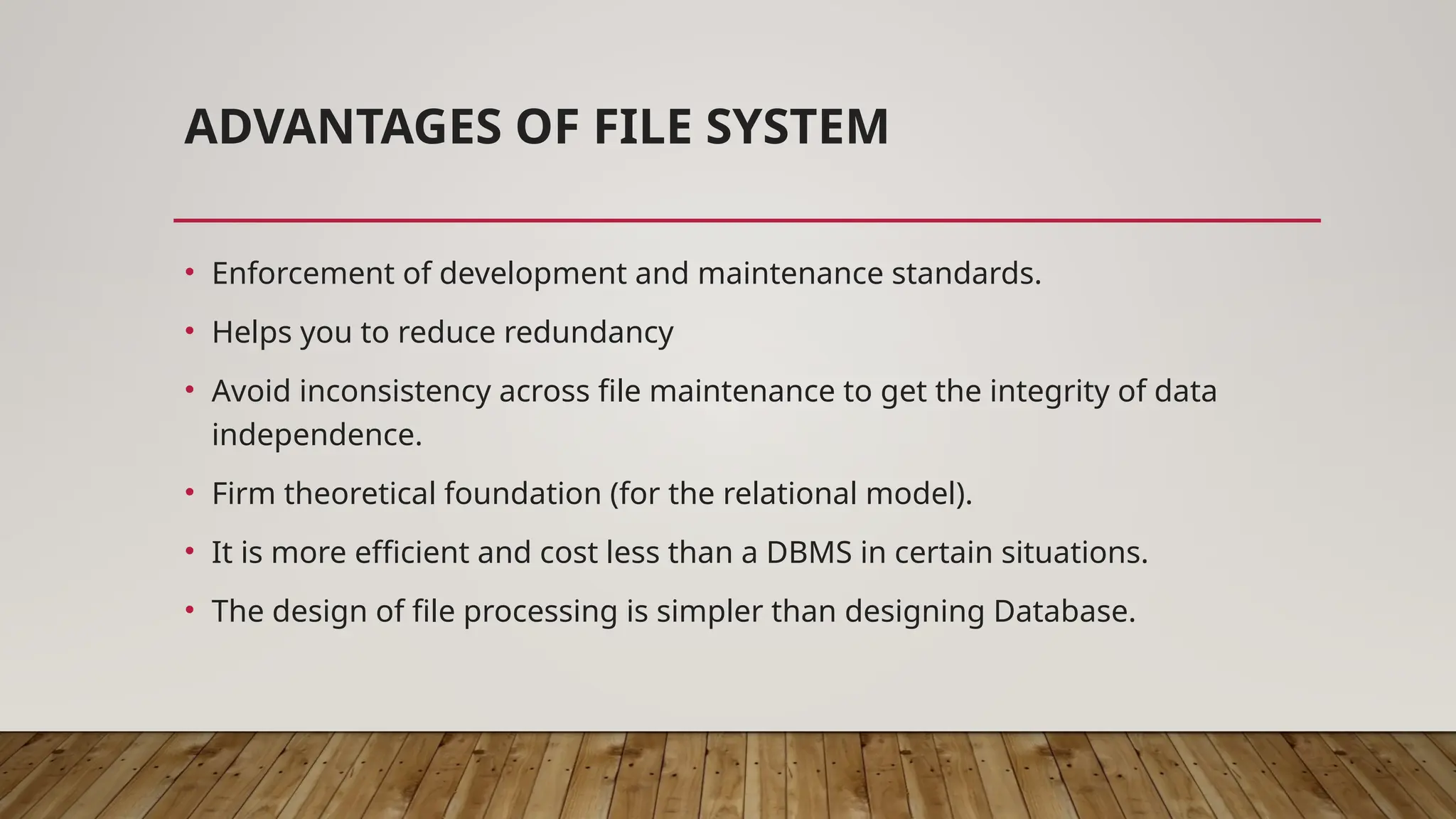 ADVANTAGES OF FILE SYSTEM

• Enforcement of development and maintenance standards.
• Helps you to reduce redundancy
• Avoid inconsistency across file maintenance to get the integrity of data independence.
• Firm theoretical foundation (for the relational model).
• It is more efficient and cost less than a DBMS in certain situations.
• The design of file processing is simpler than designing Database.